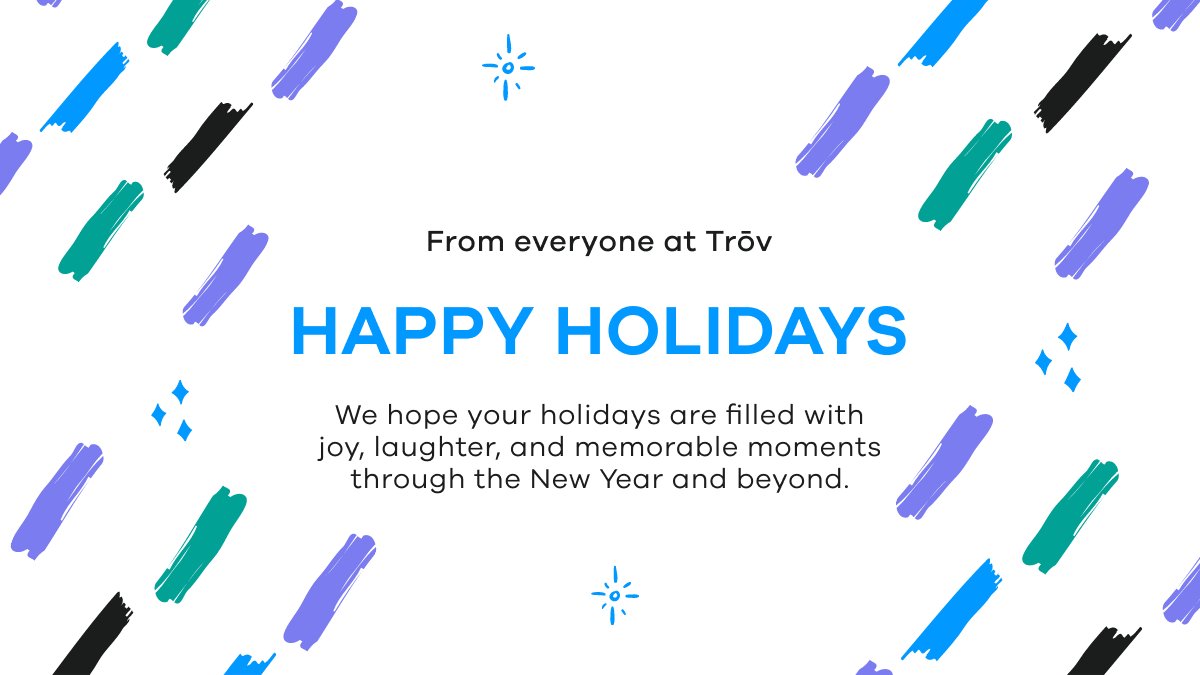 From everyone at Trōv

HAPPY HOLIDAYS

We hope your holidays are filled with joy, laughter, and memorable moments through the New Year and beyond.